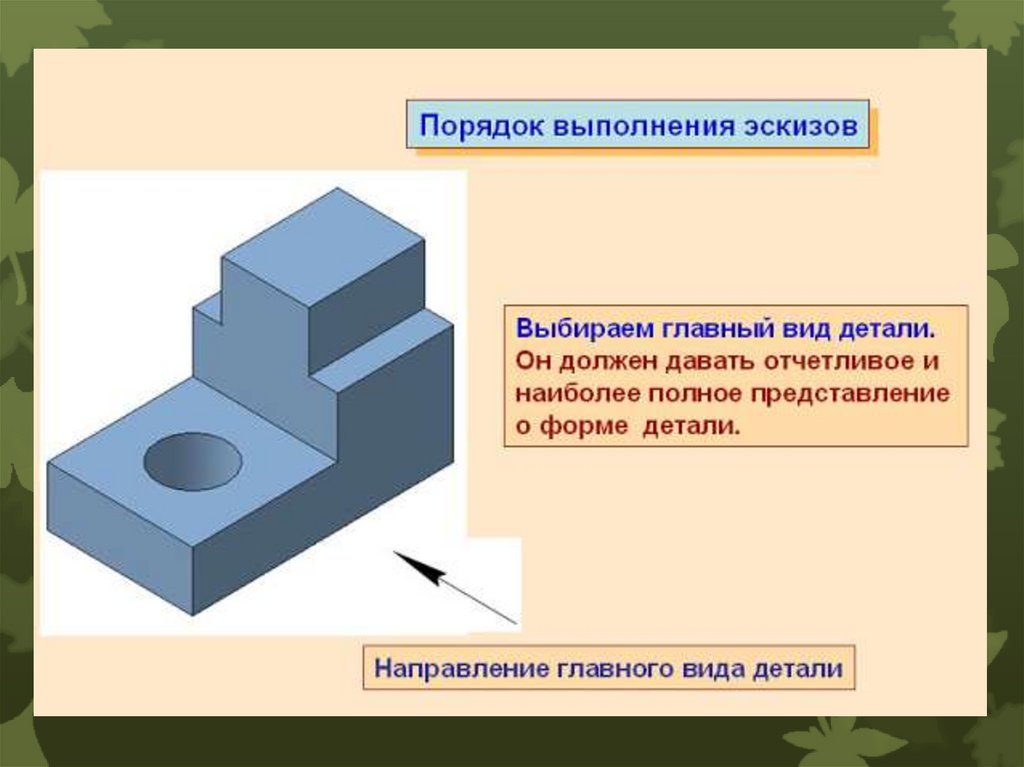 Порядок выполнения эскизов

Выбираем главный вид детали. Он должен давать отчетливое и наиболее полное представление о форме  детали.

Направление главного вида детали